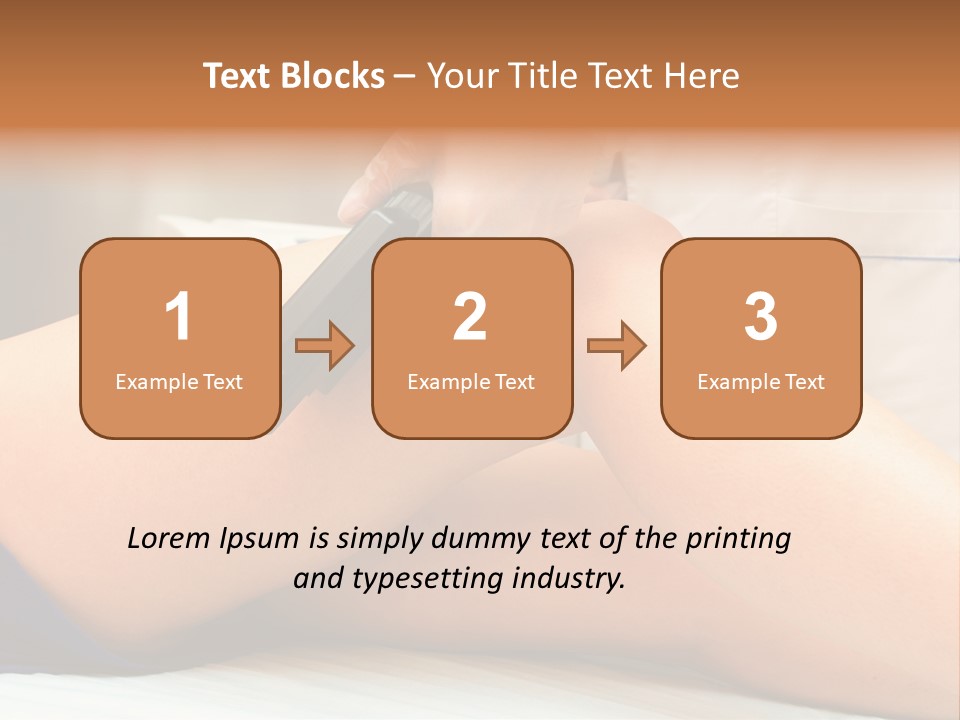 Text Blocks – Your Title Text Here

1
Example Text

2
Example Text

3
Example Text

Lorem Ipsum is simply dummy text of the printing and typesetting industry.